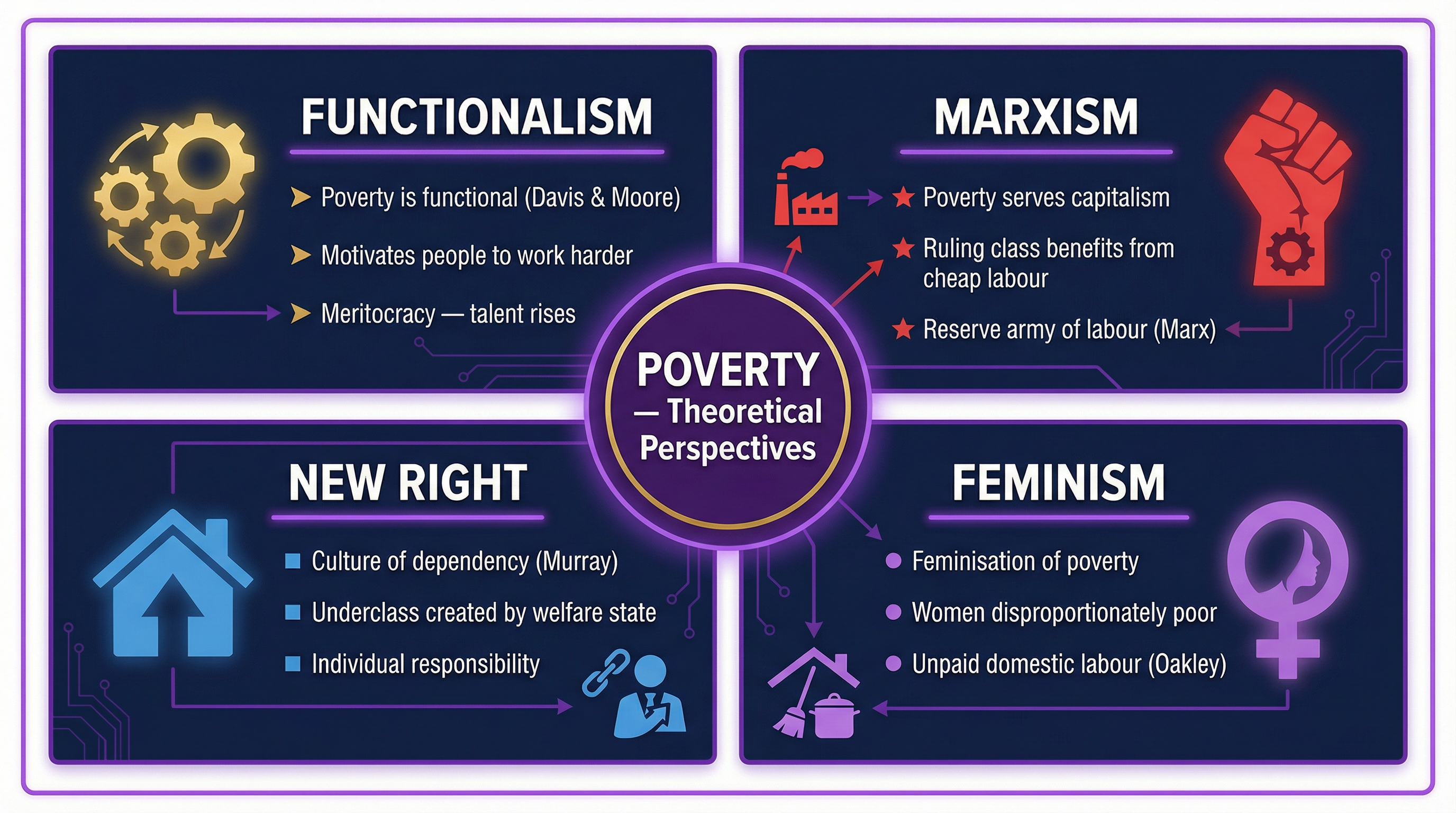 FUNCTIONALISM

Poverty is functional (Davis & Moore)

Motivates people to work harder

Meritocracy — talent rises

MARXISM

Poverty serves capitalism

Ruling class benefits from cheap labour

Reserve army of labour (Marx)

POVERTY — Theoretical Perspectives

NEW RIGHT

Culture of dependency (Murray)

Underclass created by welfare state

Individual responsibility

FEMINISM

Feminisation of poverty

Women disproportionately poor

Unpaid domestic labour (Oakley)